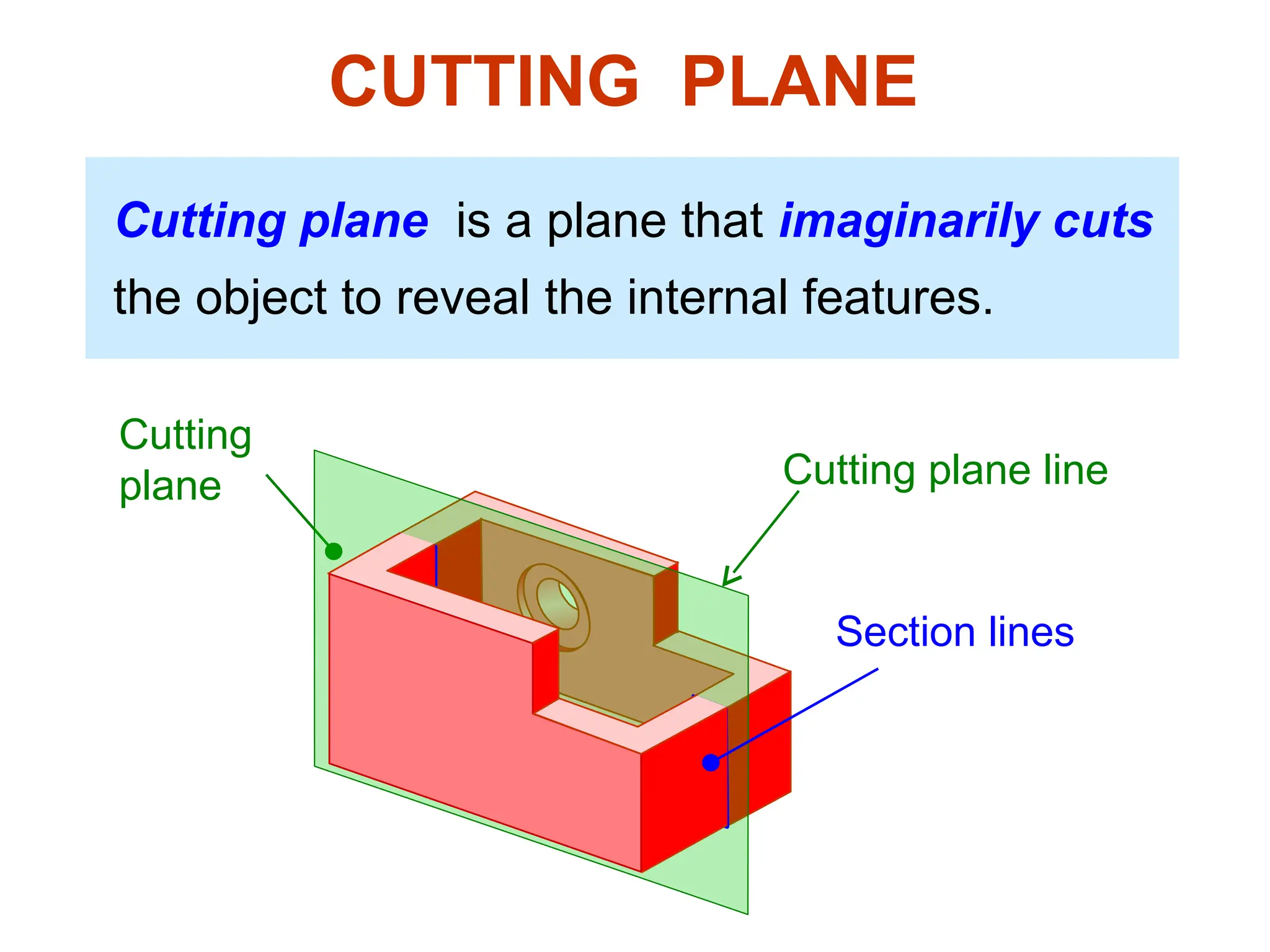 CUTTING PLANE

Cutting plane is a plane that imaginarily cuts the object to reveal the internal features.

Cutting plane

Cutting plane line

Section lines